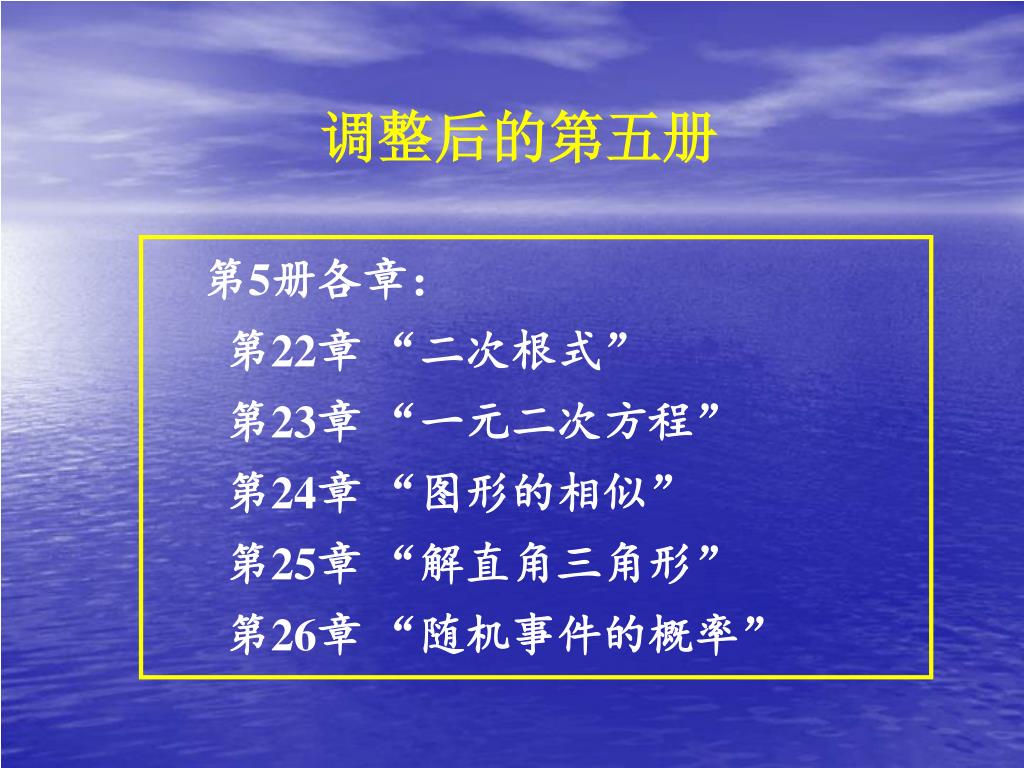 调整后的第五册

第5册各章：

第22章 “二次根式”

第23章 “一元二次方程”

第24章 “图形的相似”

第25章 “解直角三角形”

第26章 “随机事件的概率”